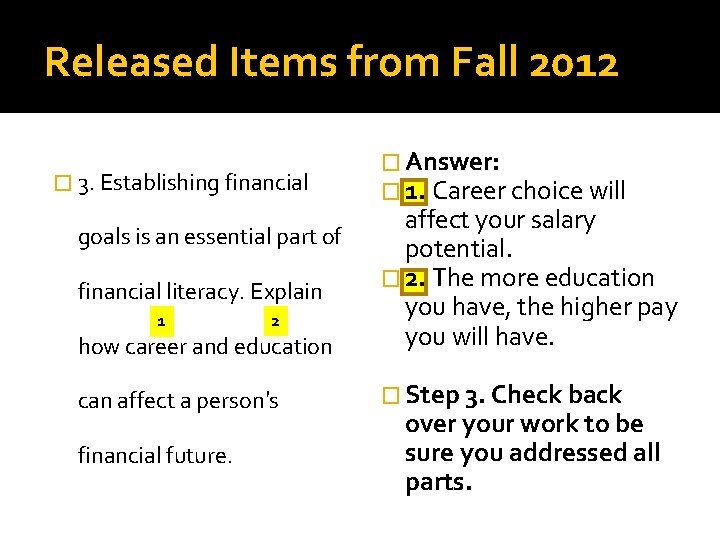 Released Items from Fall 2012

3. Establishing financial goals is an essential part of financial literacy. Explain how career and education can affect a person's financial future.

1

2

Answer:

1. Career choice will affect your salary potential.

2. The more education you have, the higher pay you will have.

Step 3. Check back over your work to be sure you addressed all parts.